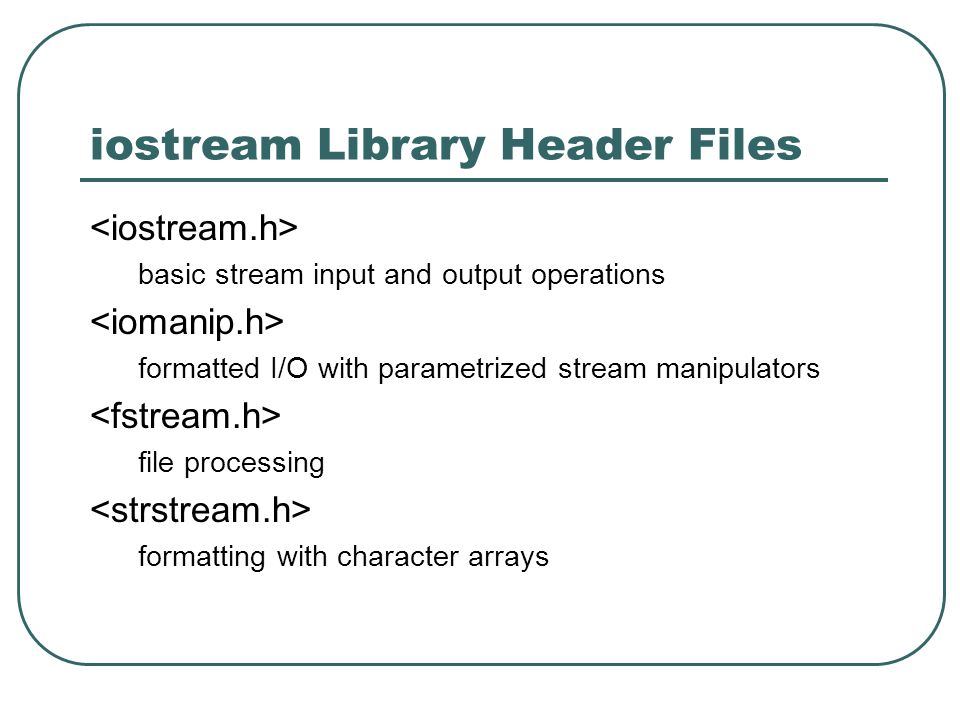 iostream Library Header Files

<iostream.h>

basic stream input and output operations

<iomanip.h>

formatted I/O with parametrized stream manipulators

<fstream.h>

file processing

<strstream.h>

formatting with character arrays